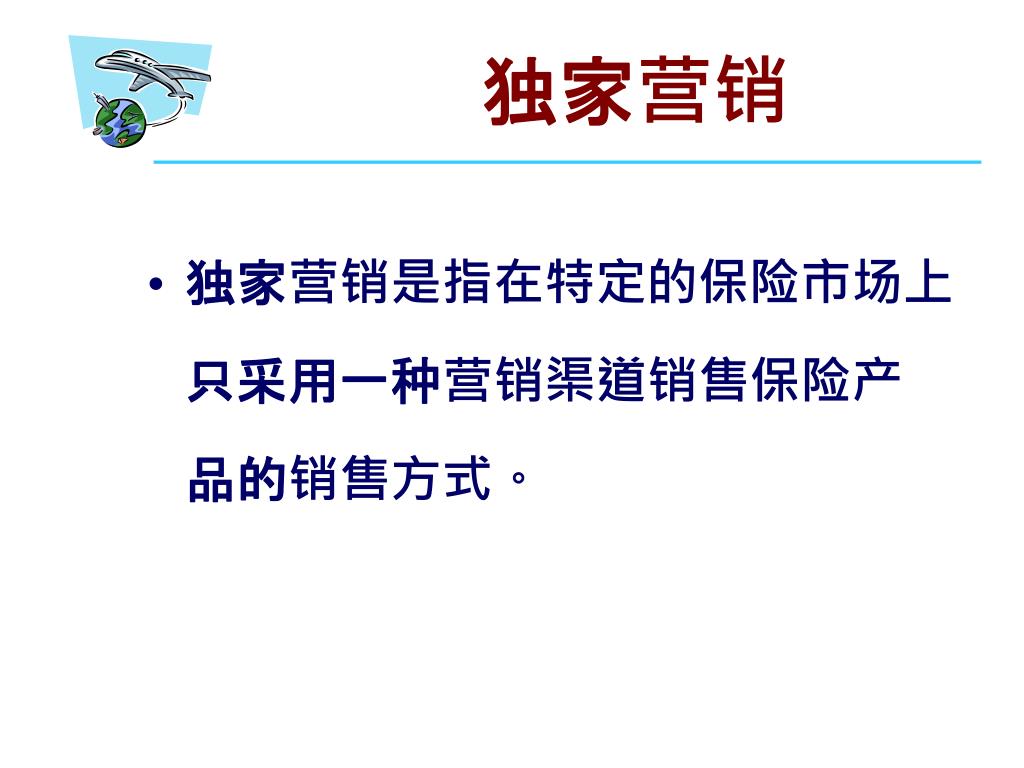 独家营销

• 独家营销是指在特定的保险市场上只采用一种营销渠道销售保险产品的销售方式。